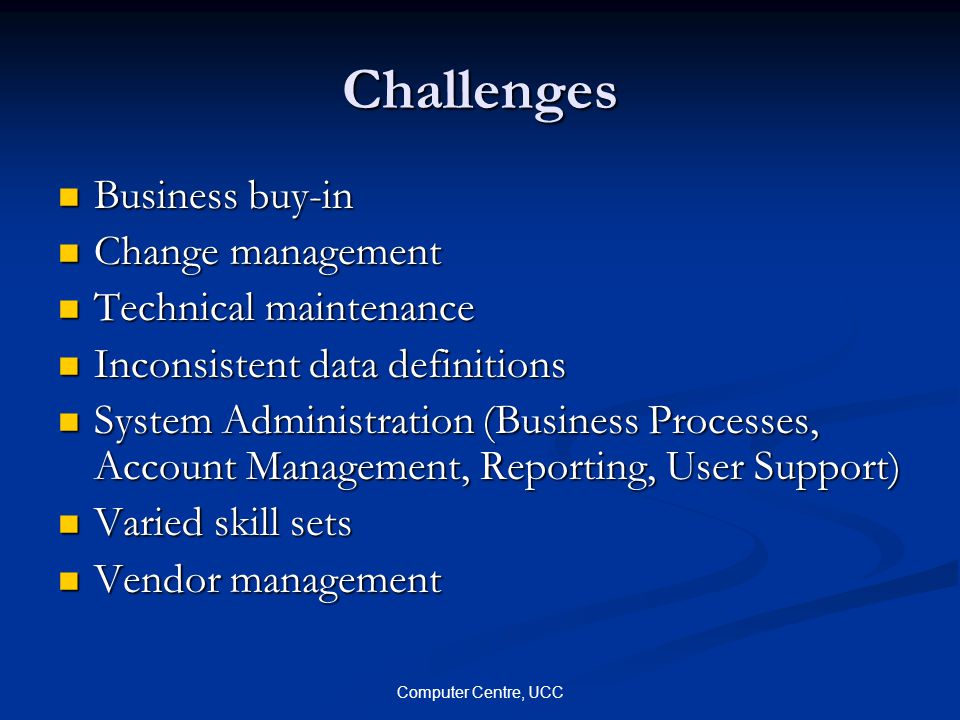 Challenges

- Business buy-in
- Change management
- Technical maintenance
- Inconsistent data definitions
- System Administration (Business Processes, Account Management, Reporting, User Support)
- Varied skill sets
- Vendor management

Computer Centre, UCC